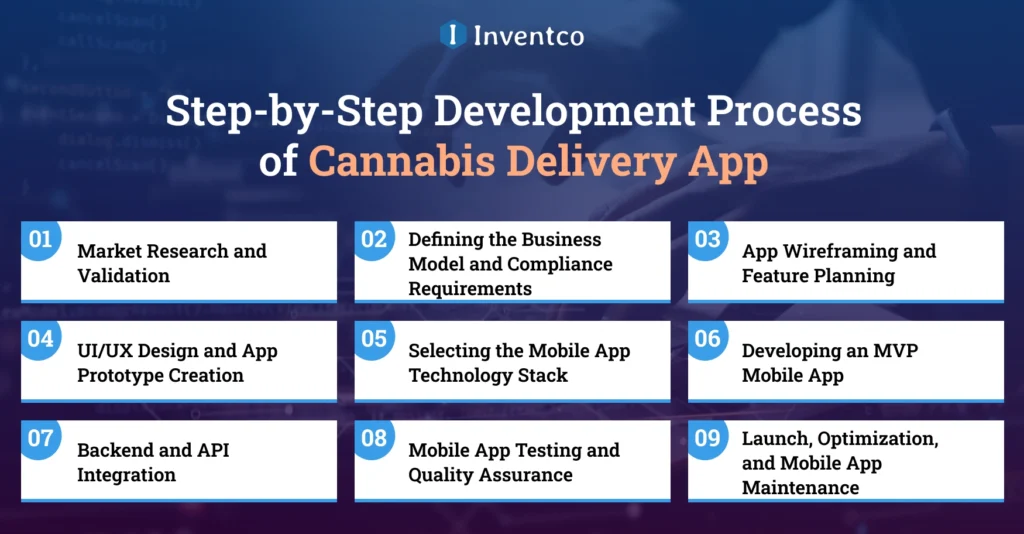 Inventco

Step-by-Step Development Process of Cannabis Delivery App

01 Market Research and Validation

02 Defining the Business Model and Compliance Requirements

03 App Wireframing and Feature Planning

04 UI/UX Design and App Prototype Creation

05 Selecting the Mobile App Technology Stack

06 Developing an MVP Mobile App

07 Backend and API Integration

08 Mobile App Testing and Quality Assurance

09 Launch, Optimization, and Mobile App Maintenance